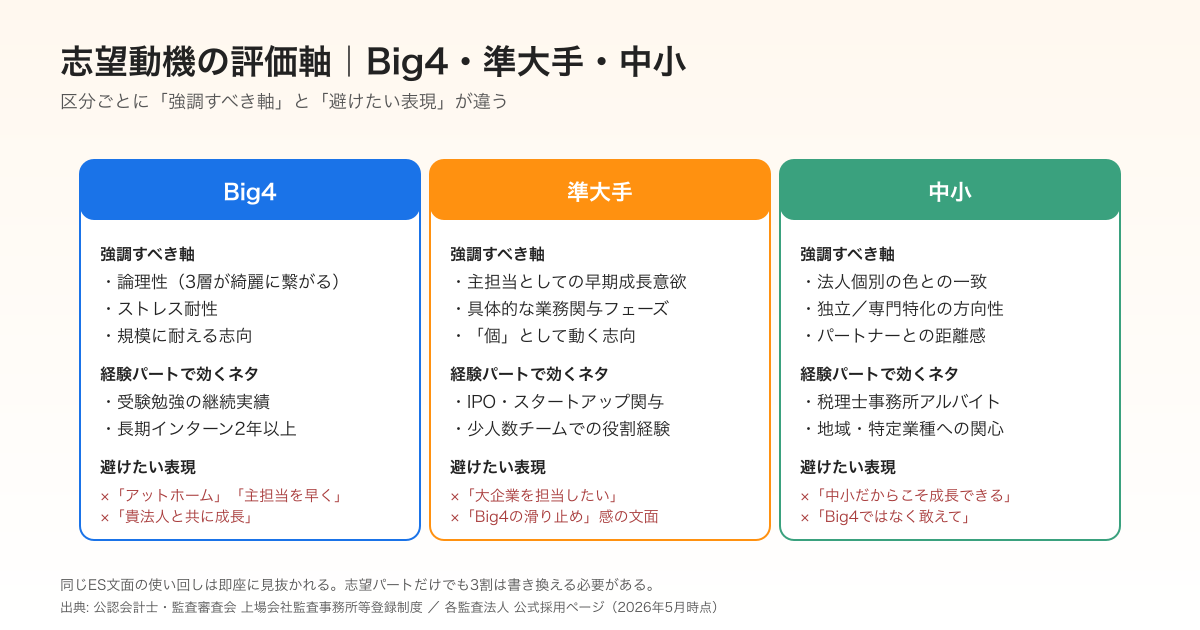 志望動機の評価軸｜Big4・準大手・中小

区分ごとに「強調すべき軸」と「避けたい表現」が違う

Big4

強調すべき軸
・論理性（3層が綺麗に繋がる）
・ストレス耐性
・規模に耐える志向

経験パートで効くネタ
・受験勉強の継続実績
・長期インターン2年以上

避けたい表現
×「アットホーム」「主担当を早く」
×「貴法人と共に成長」

準大手

強調すべき軸
・主担当としての早期成長意欲
・具体的な業務関与フェーズ
・「個」として動く志向

経験パートで効くネタ
・IPO・スタートアップ関与
・少人数チームでの役割経験

避けたい表現
×「大企業を担当したい」
×「Big4の滑り止め」感の文面

中小

強調すべき軸
・法人個別の色との一致
・独立／専門特化の方向性
・パートナーとの距離感

経験パートで効くネタ
・税理士事務所アルバイト
・地域・特定業種への関心

避けたい表現
×「中小だからこそ成長できる」
×「Big4ではなく敢えて」

同じES文面の使い回しは即座に見抜かれる。志望パートだけでも3割は書き換える必要がある。

出典: 公認会計士・監査審査会 上場会社監査事務所等登録制度 ／ 各監査法人 公式採用ページ（2026年5月時点）